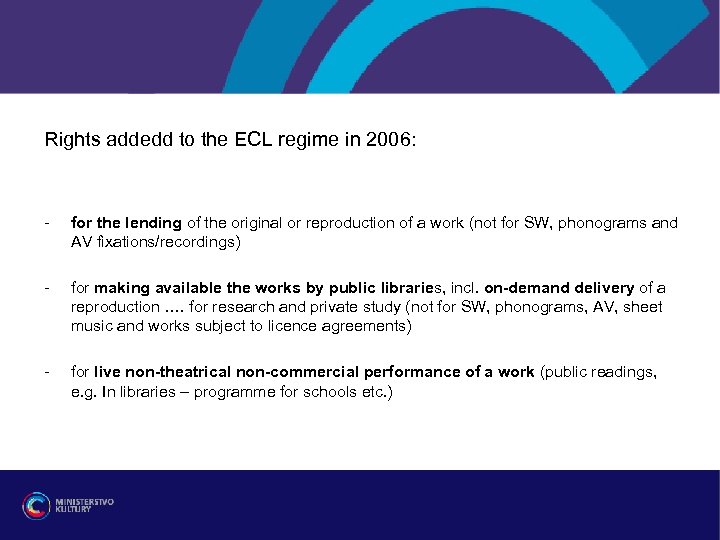 Rights addedd to the ECL regime in 2006:

- for the lending of the original or reproduction of a work (not for SW, phonograms and AV fixations/recordings)

- for making available the works by public libraries, incl. on-demand delivery of a reproduction .... for research and private study (not for SW, phonograms, AV, sheet music and works subject to licence agreements)

- for live non-theatrical non-commercial performance of a work (public readings, e.g. In libraries – programme for schools etc.)

MINISTERSTVO KULTURY